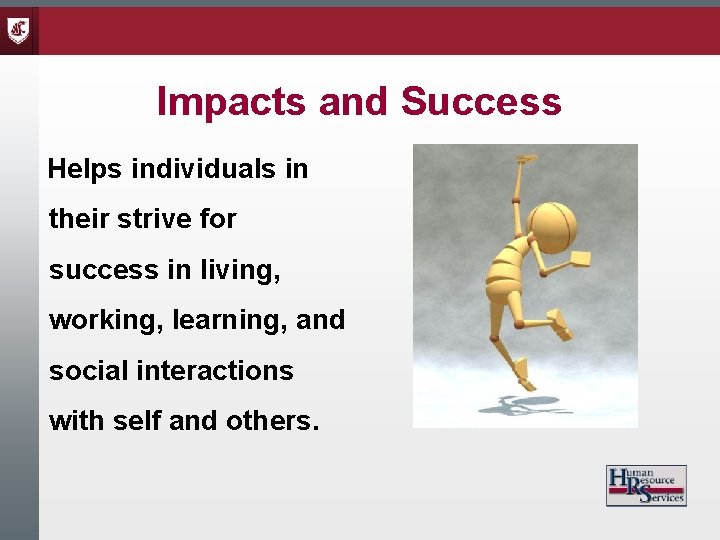 Impacts and Success

Helps individuals in their strive for success in living, working, learning, and social interactions with self and others.

Human Resource Services